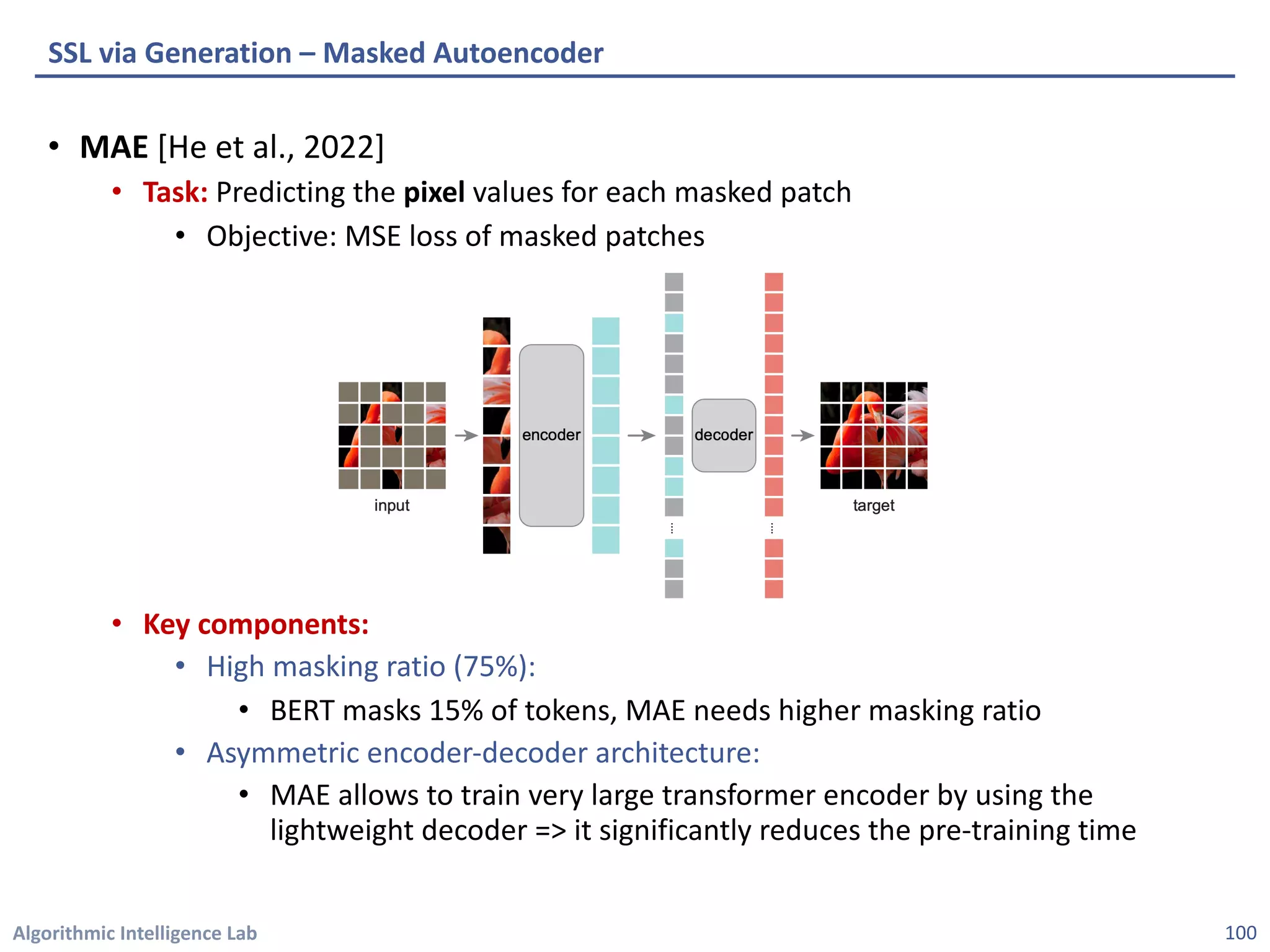 SSL via Generation – Masked Autoencoder

• MAE [He et al., 2022]
  • Task: Predicting the pixel values for each masked patch
    • Objective: MSE loss of masked patches

input
encoder
decoder
target

  • Key components:
    • High masking ratio (75%):
      • BERT masks 15% of tokens, MAE needs higher masking ratio
    • Asymmetric encoder-decoder architecture:
      • MAE allows to train very large transformer encoder by using the lightweight decoder => it significantly reduces the pre-training time

Algorithmic Intelligence Lab
100